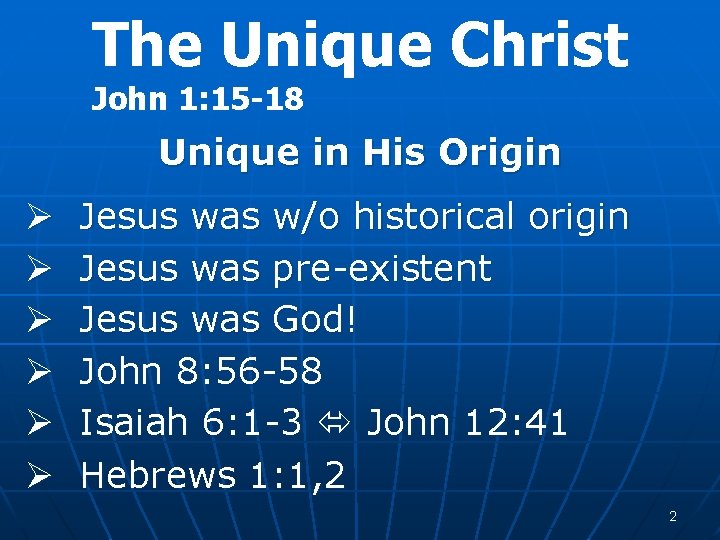 The Unique Christ
John 1:15-18

Unique in His Origin

➢ Jesus was w/o historical origin
➢ Jesus was pre-existent
➢ Jesus was God!
➢ John 8:56-58
➢ Isaiah 6:1-3 ⇔ John 12:41
➢ Hebrews 1:1,2

2